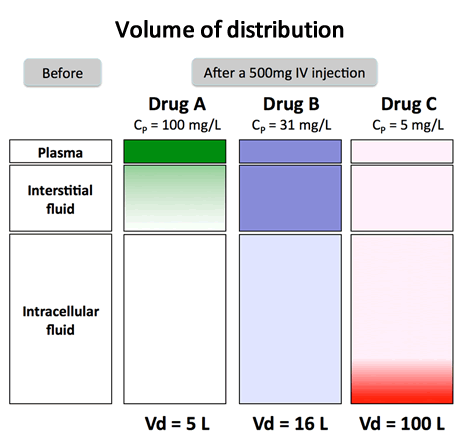 Volume of distribution

Before

After a 500mg IV injection

Drug A
$C_P$ = 100 mg/L

Drug B
$C_P$ = 31 mg/L

Drug C
$C_P$ = 5 mg/L

Plasma

Interstitial fluid

Intracellular fluid

Vd = 5 L

Vd = 16 L

Vd = 100 L